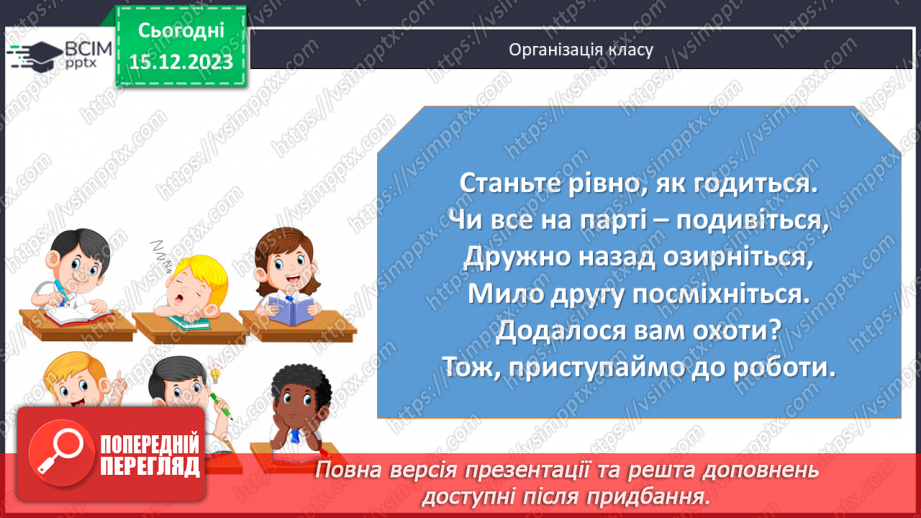 ВСІМ pptx

Сьогодні 15.12.2023

Організація класу

Станьте рівно, як годиться.
Чи все на парті – подивіться,
Дружно назад озирніться,
Мило другу посміхніться.
Додалося вам охоти?
Тож, приступаймо до роботи.

ПОПЕРЕДНІЙ ПЕРЕГЛЯД

Повна версія презентації та решта доповнень доступні після придбання.

https://vsimpptx.com